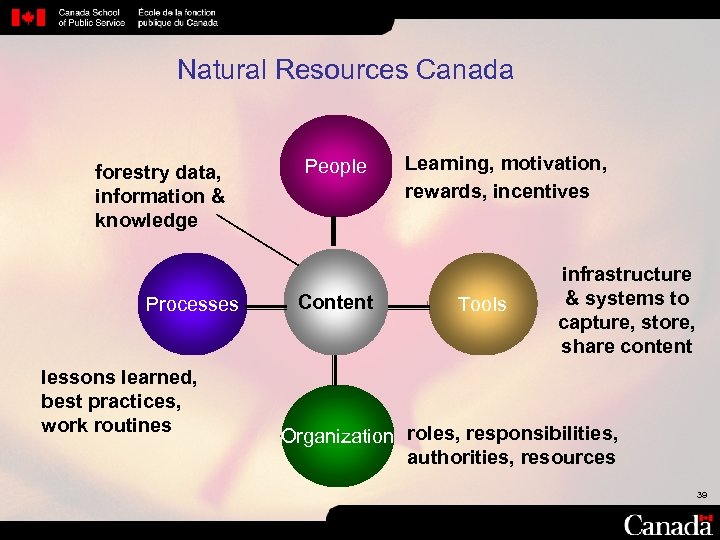 Canada School of Public Service École de la fonction publique du Canada

Natural Resources Canada

forestry data, information & knowledge

People

Learning, motivation, rewards, incentives

Processes

Content

Tools

infrastructure & systems to capture, store, share content

lessons learned, best practices, work routines

Organization

roles, responsibilities, authorities, resources

39

Canada